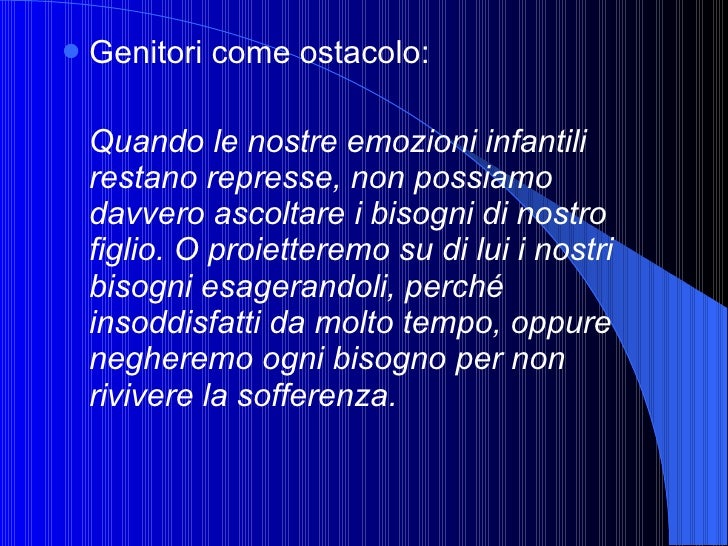 Genitori come ostacolo:

Quando le nostre emozioni infantili restano represse, non possiamo davvero ascoltare i bisogni di nostro figlio. O proietteremo su di lui i nostri bisogni esagerandoli, perché insoddisfatti da molto tempo, oppure negheremo ogni bisogno per non rivivere la sofferenza.